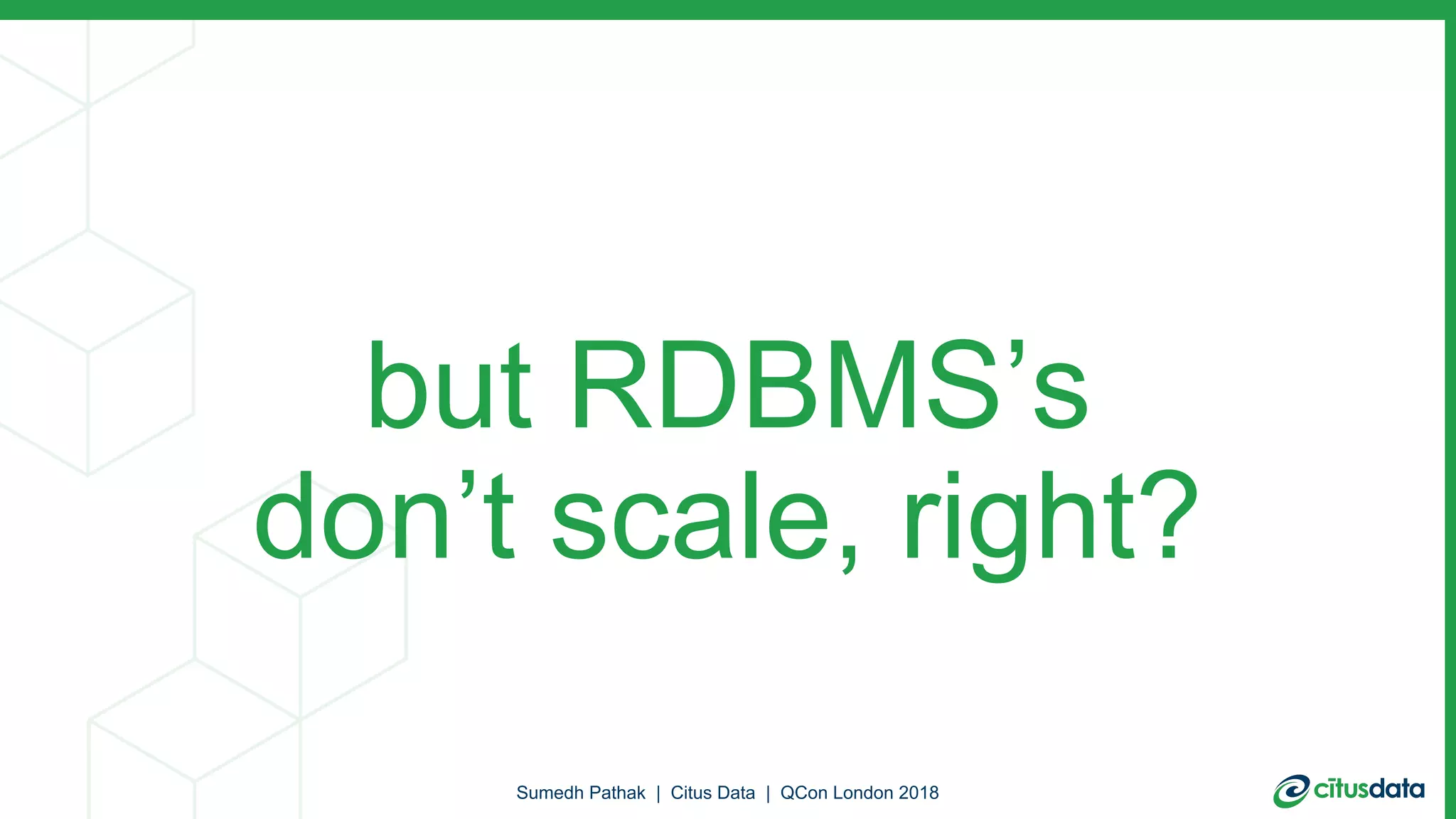 but RDBMS’s don’t scale, right?

Sumedh Pathak | Citus Data | QCon London 2018

citusdata